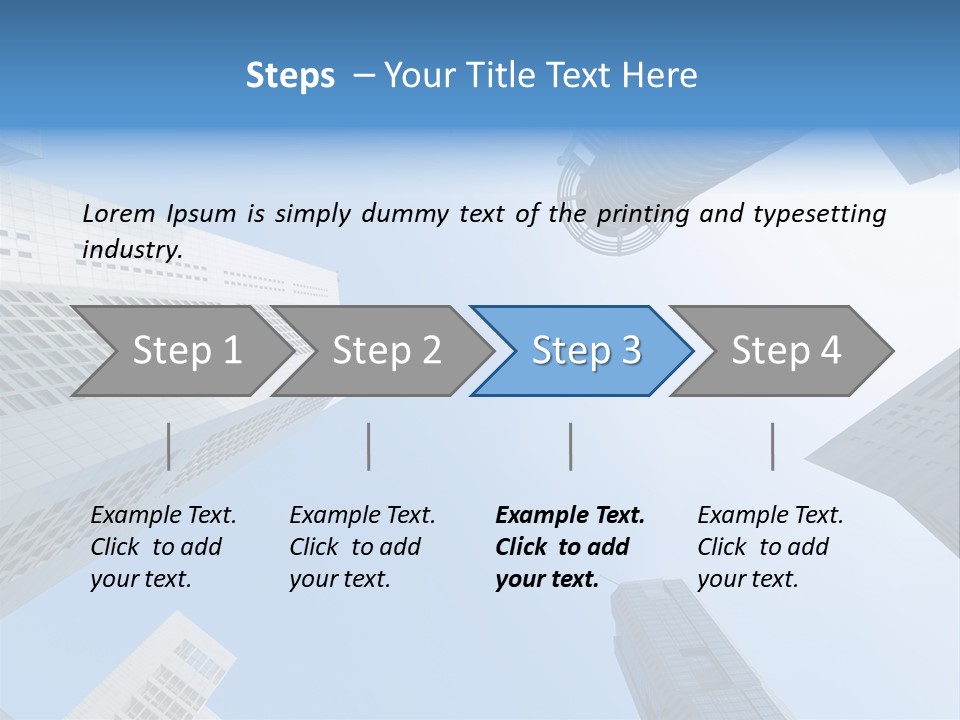 Steps – Your Title Text Here

Lorem Ipsum is simply dummy text of the printing and typesetting industry.

Step 1

Step 2

Step 3

Step 4

Example Text. Click to add your text.

Example Text. Click to add your text.

Example Text. Click to add your text.

Example Text. Click to add your text.